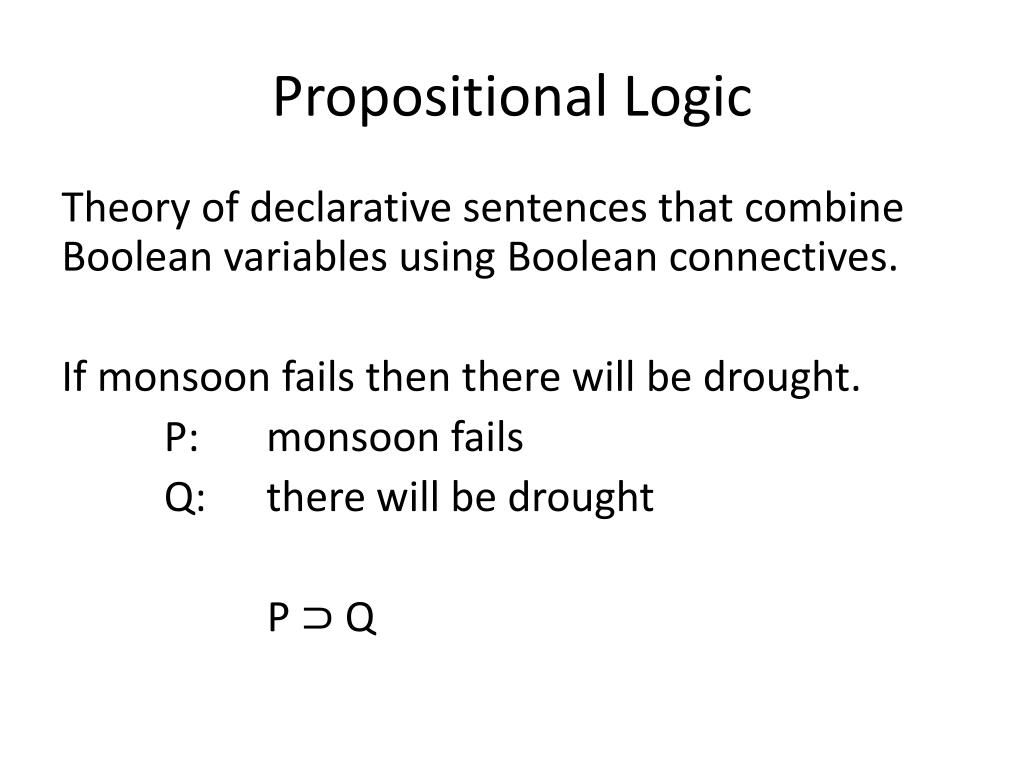 Propositional Logic

Theory of declarative sentences that combine Boolean variables using Boolean connectives.

If monsoon fails then there will be drought.

P: monsoon fails

Q: there will be drought

$P \supset Q$